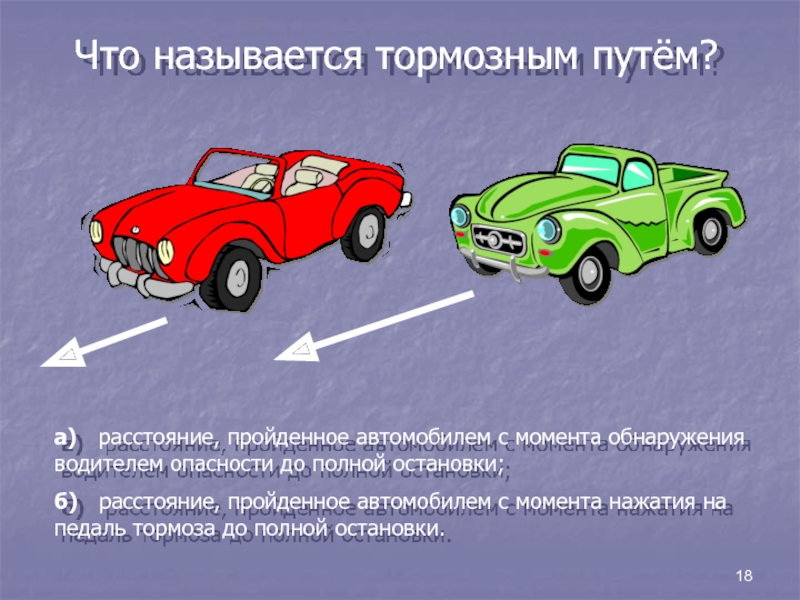 Что называется тормозным путём?

а) расстояние, пройденное автомобилем с момента обнаружения водителем опасности до полной остановки;

б) расстояние, пройденное автомобилем с момента нажатия на педаль тормоза до полной остановки.

18